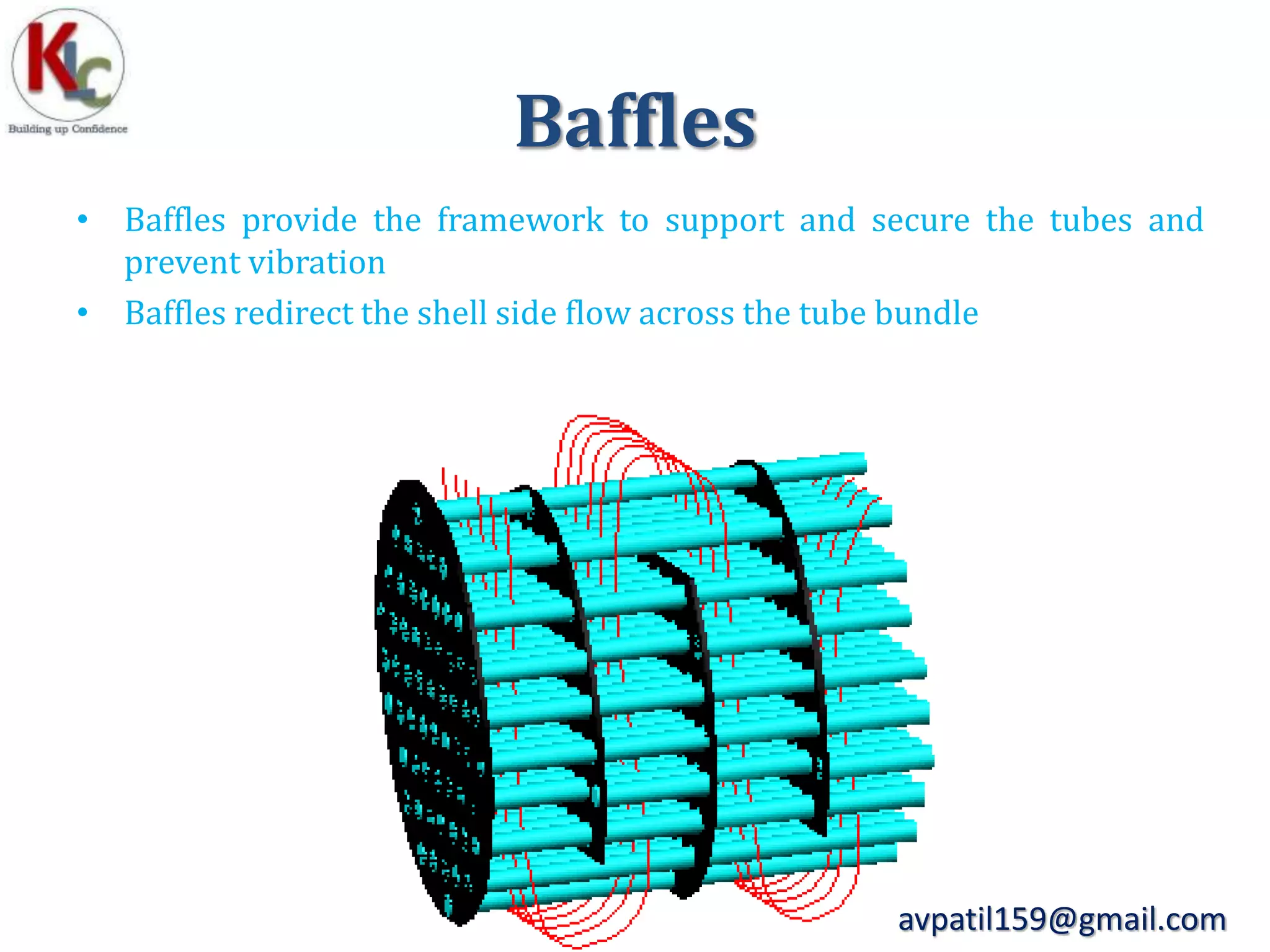 KLC
Building up Confidence

Baffles

• Baffles provide the framework to support and secure the tubes and prevent vibration
• Baffles redirect the shell side flow across the tube bundle

avpatil159@gmail.com